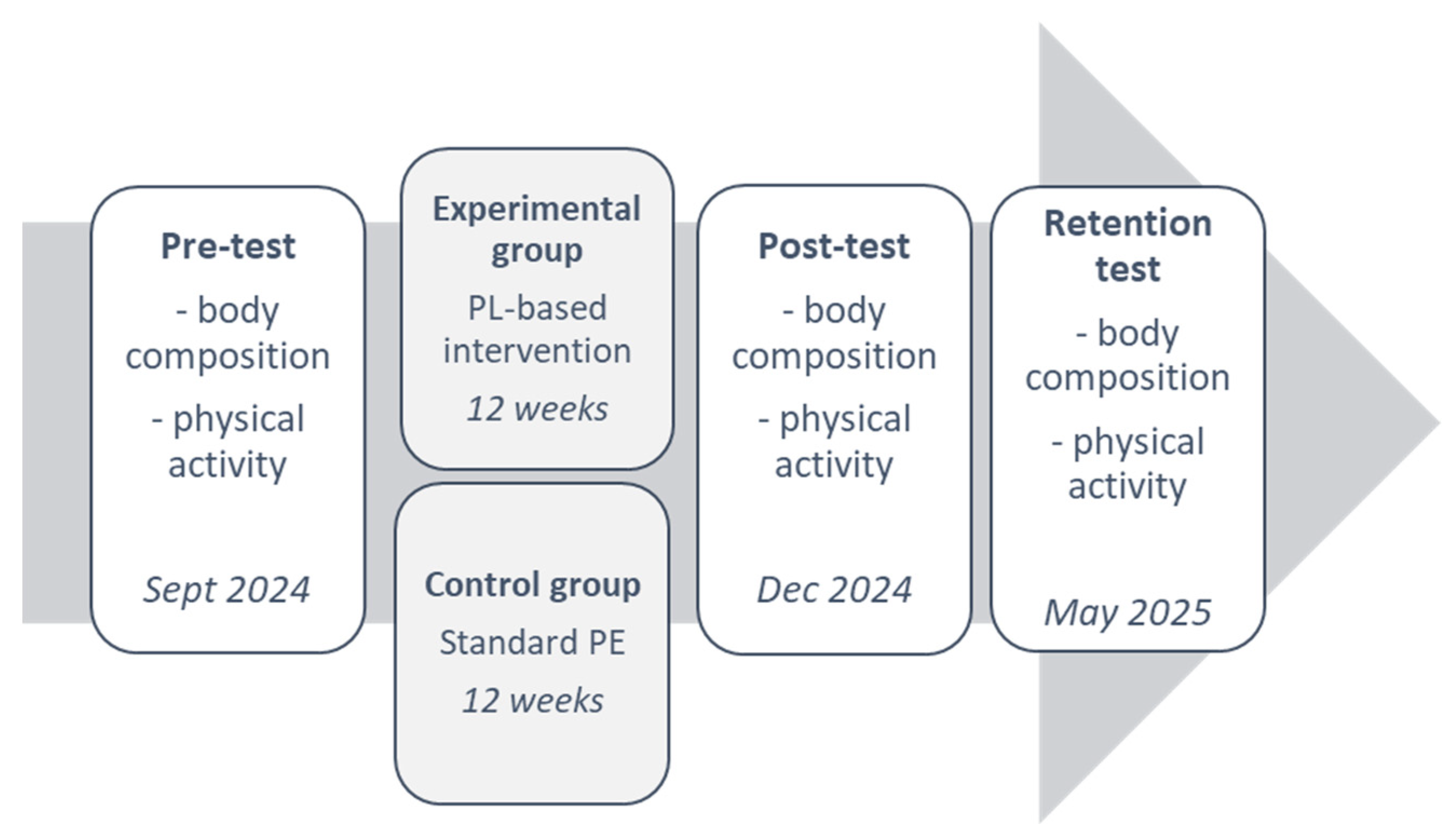 Pre-test

- body composition

- physical activity

Sept 2024

Experimental group

PL-based intervention

12 weeks

Control group

Standard PE

12 weeks

Post-test

- body composition

- physical activity

Dec 2024

Retention test

- body composition

- physical activity

May 2025